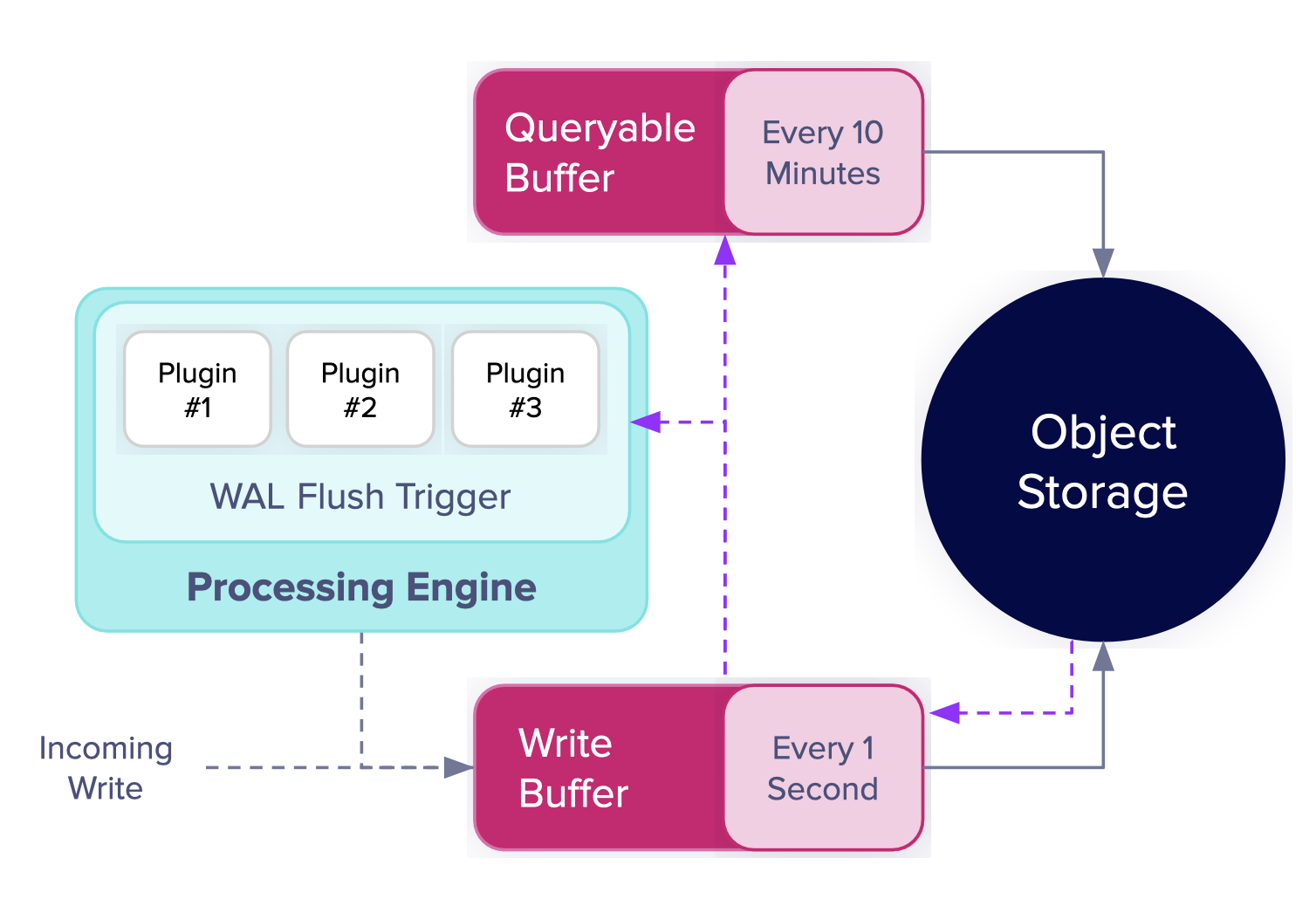 Queryable Buffer

Every 10 Minutes

Plugin #1

Plugin #2

Plugin #3

WAL Flush Trigger

Processing Engine

Object Storage

Incoming Write

Write Buffer

Every 1 Second